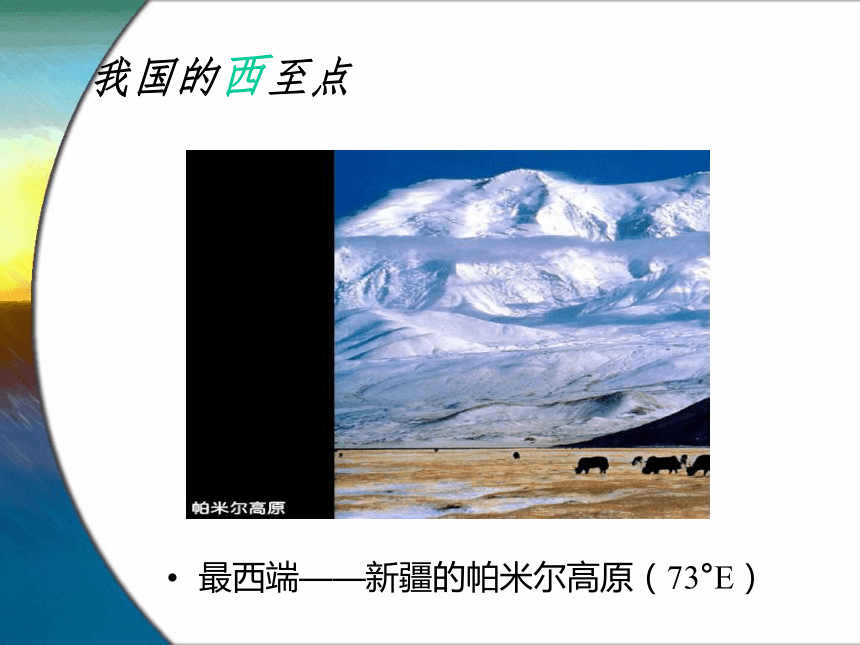 我国的西至点

帕米尔高原

• 最西端——新疆的帕米尔高原（73°E）